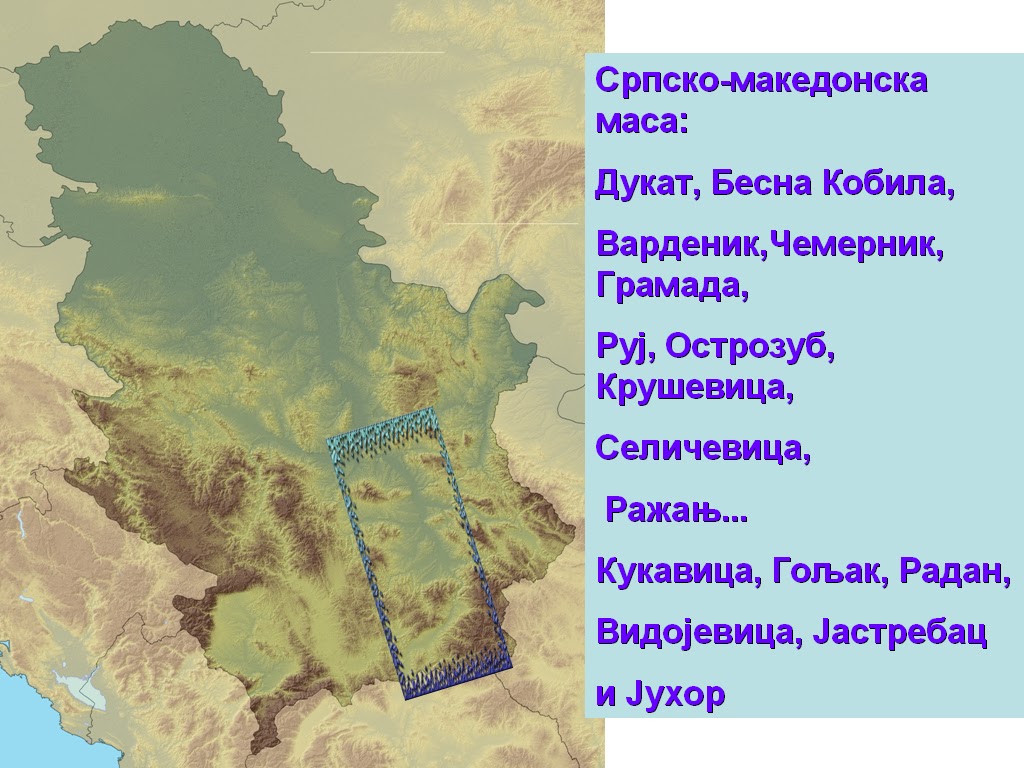 Српско-македонска маса:

Дукат, Бесна Кобила,

Варденик,Чемерник, Грамада,

Руј, Острозуб, Крушевица,

Селичевица,

Ражањ...

Кукавица, Гољак, Радан,

Видојевица, Јастребац

и Јухор